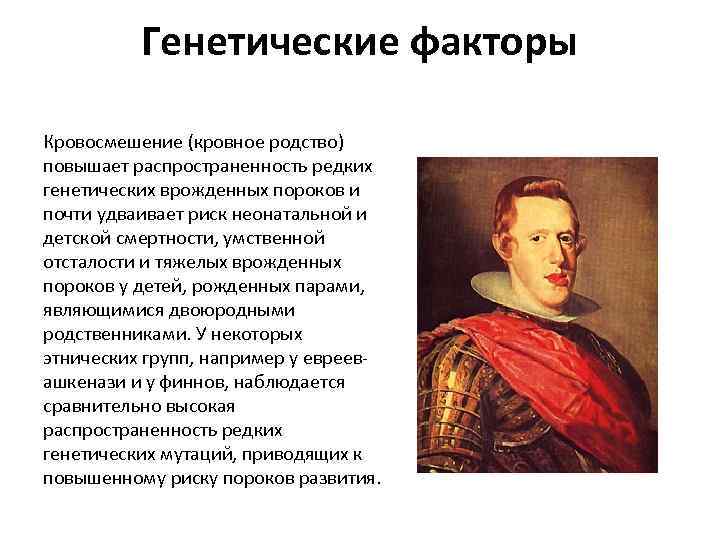 Генетические факторы

Кровосмешение (кровное родство) повышает распространенность редких генетических врожденных пороков и почти удваивает риск неонатальной и детской смертности, умственной отсталости и тяжелых врожденных пороков у детей, рожденных парами, являющимися двоюродными родственниками. У некоторых этнических групп, например у евреев-ашкенази и у финнов, наблюдается сравнительно высокая распространенность редких генетических мутаций, приводящих к повышенному риску пороков развития.